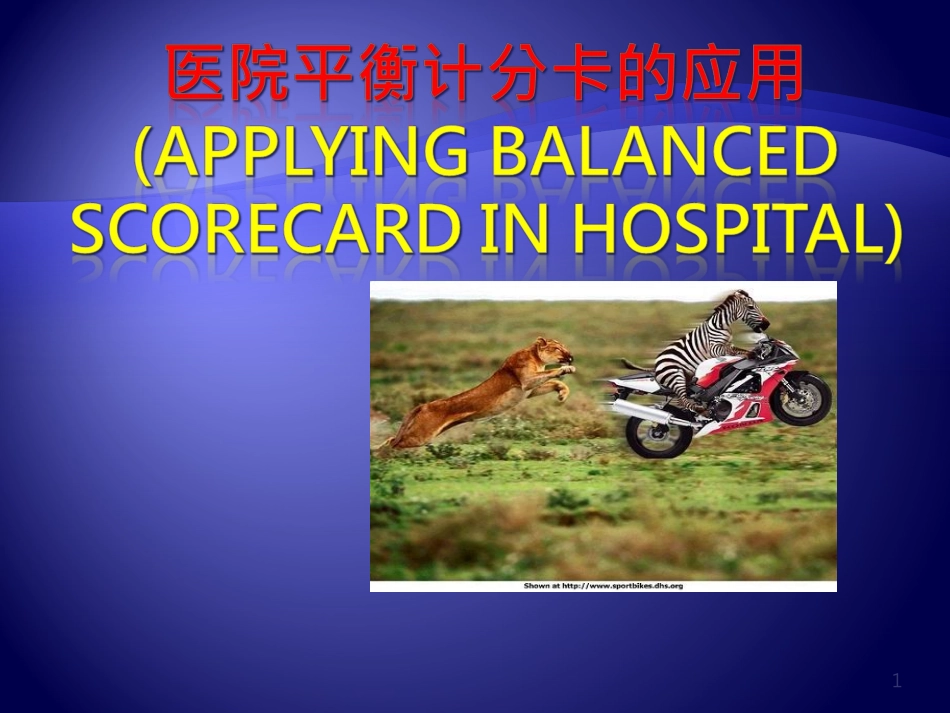 医院平衡计分卡的应用
(APPLYING BALANCED SCORECARD IN HOSPITAL)

Shown at http://www.sportbikes.dhs.org

1